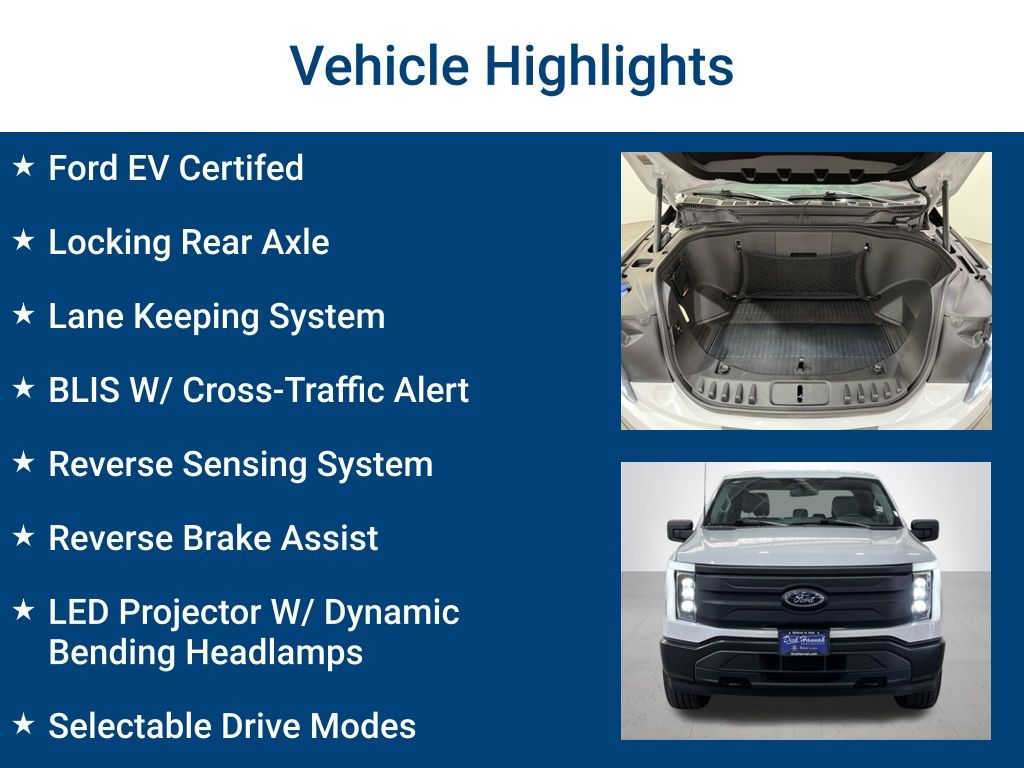 Vehicle Highlights

★ Ford EV Certifed

★ Locking Rear Axle

★ Lane Keeping System

★ BLIS W/ Cross-Traffic Alert

★ Reverse Sensing System

★ Reverse Brake Assist

★ LED Projector W/ Dynamic Bending Headlamps

★ Selectable Drive Modes

Ford

Dick Hannah